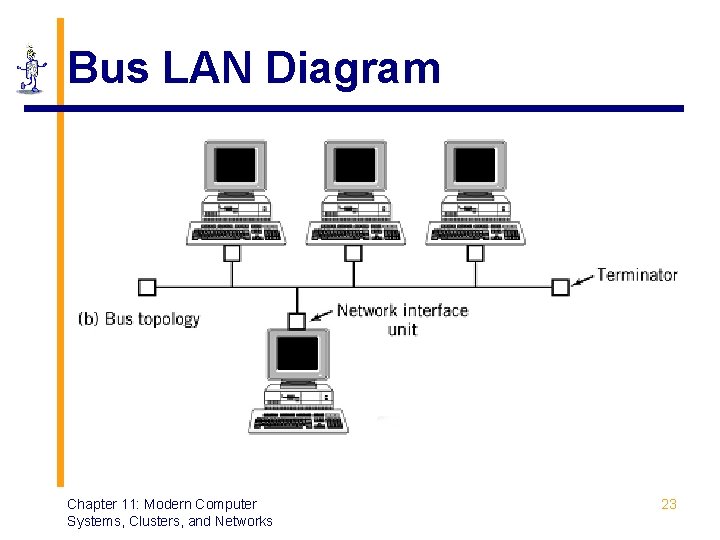 Bus LAN Diagram

Terminator

(b) Bus topology

Network interface unit

Chapter 11: Modern Computer Systems, Clusters, and Networks

23